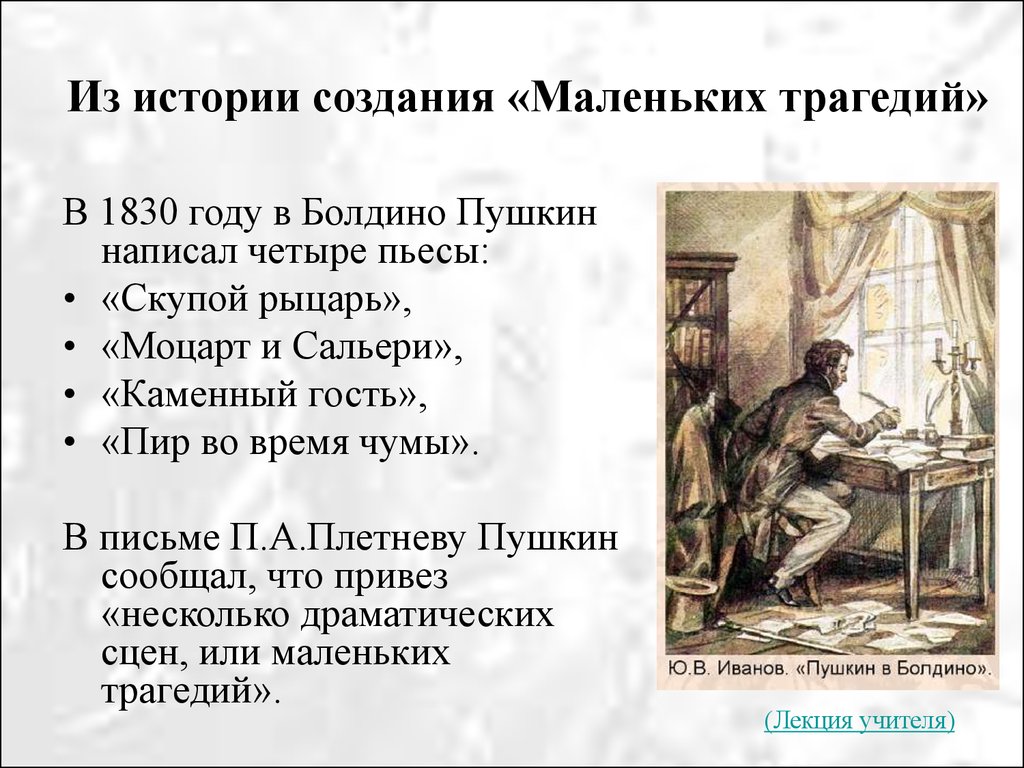 Из истории создания «Маленьких трагедий»

В 1830 году в Болдино Пушкин написал четыре пьесы:
• «Скупой рыцарь»,
• «Моцарт и Сальери»,
• «Каменный гость»,
• «Пир во время чумы».

В письме П.А.Плетневу Пушкин сообщал, что привез «несколько драматических сцен, или маленьких трагедий».

Ю.В. Иванов. «Пушкин в Болдино».

(Лекция учителя)